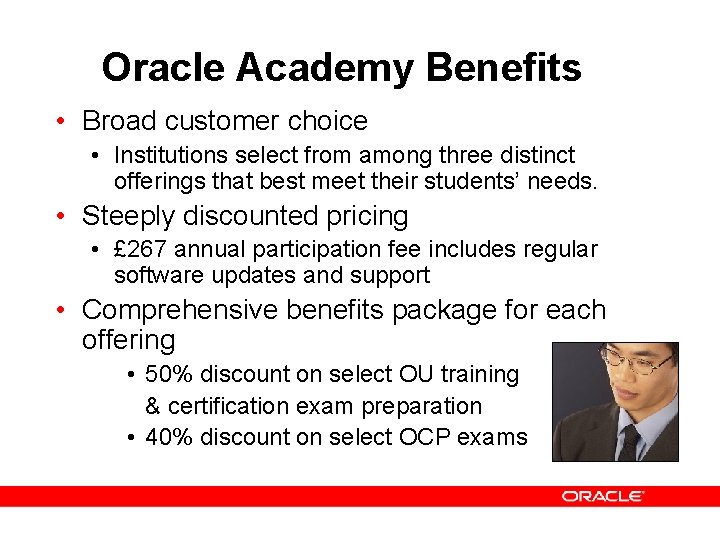 Oracle Academy Benefits

• Broad customer choice
  • Institutions select from among three distinct offerings that best meet their students' needs.
• Steeply discounted pricing
  • £267 annual participation fee includes regular software updates and support
• Comprehensive benefits package for each offering
  • 50% discount on select OU training & certification exam preparation
  • 40% discount on select OCP exams

ORACLE